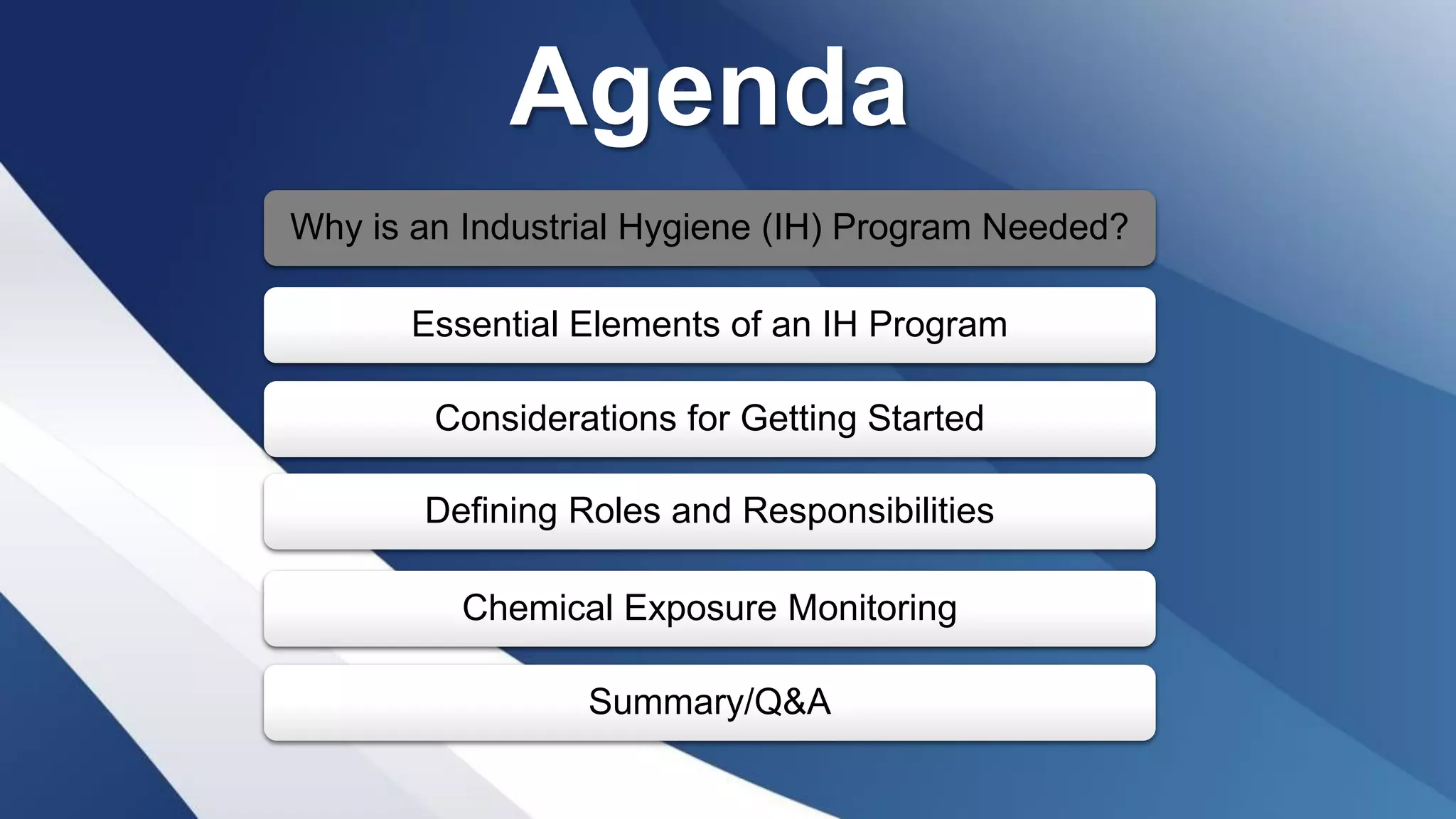 Agenda

Why is an Industrial Hygiene (IH) Program Needed?

Essential Elements of an IH Program

Considerations for Getting Started

Defining Roles and Responsibilities

Chemical Exposure Monitoring

Summary/Q&A